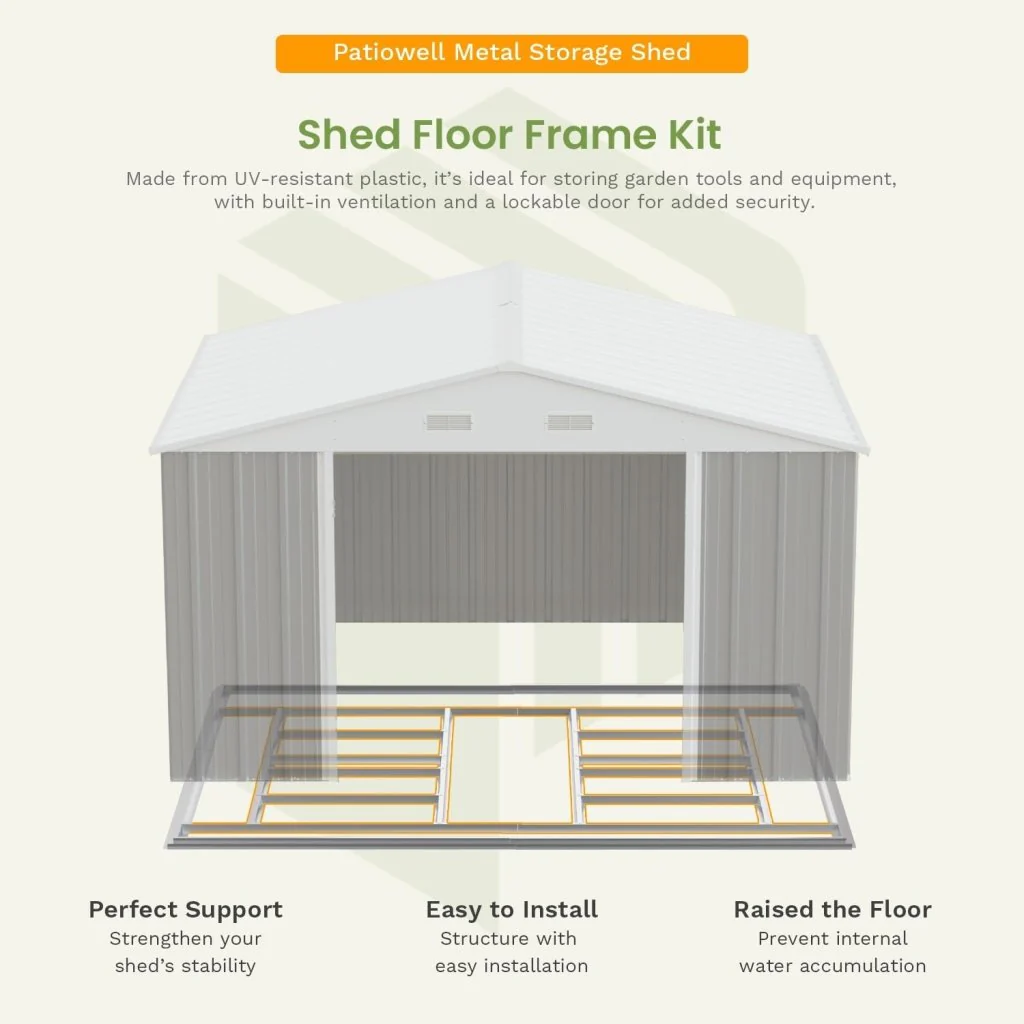 Patiowell Metal Storage Shed

Shed Floor Frame Kit

Made from UV-resistant plastic, it's ideal for storing garden tools and equipment, with built-in ventilation and a lockable door for added security.

Perfect Support
Strengthen your shed's stability

Easy to Install
Structure with easy installation

Raised the Floor
Prevent internal water accumulation